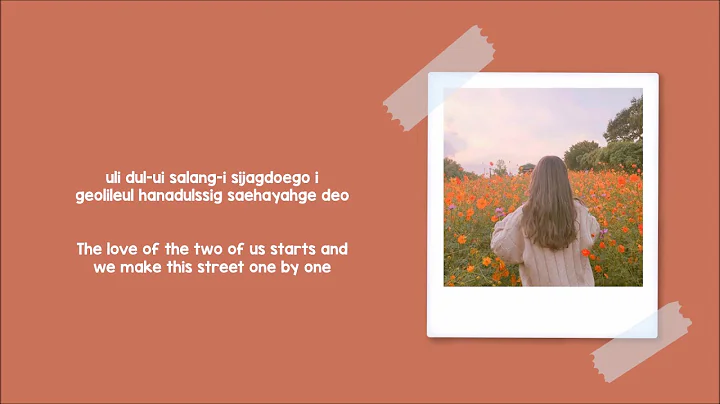 uli dul-ui salang-i sijagdoego i geolileul hanadulssig saehayahge deo

The love of the two of us starts and we make this street one by one